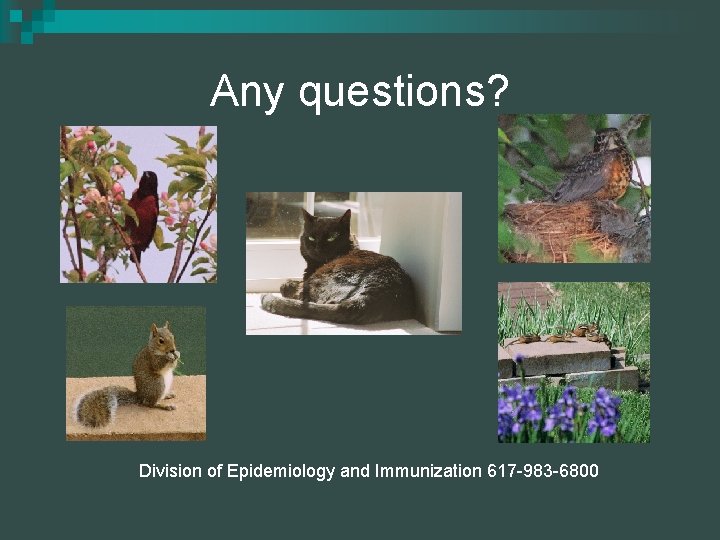 Any questions?

Division of Epidemiology and Immunization 617-983-6800